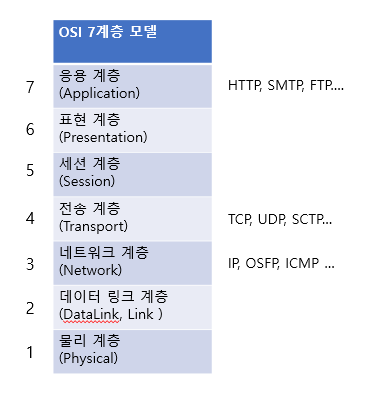 | | OSI 7계층 모델 | |
|---|---|---|
| 7 | 응용 계층 (Application) | HTTP, SMTP, FTP.... |
| 6 | 표현 계층 (Presentation) | |
| 5 | 세션 계층 (Session) | |
| 4 | 전송 계층 (Transport) | TCP, UDP, SCTP... |
| 3 | 네트워크 계층 (Network) | IP, OSFP, ICMP ... |
| 2 | 데이터 링크 계층 (DataLink, Link ) | |
| 1 | 물리 계층 (Physical) | |